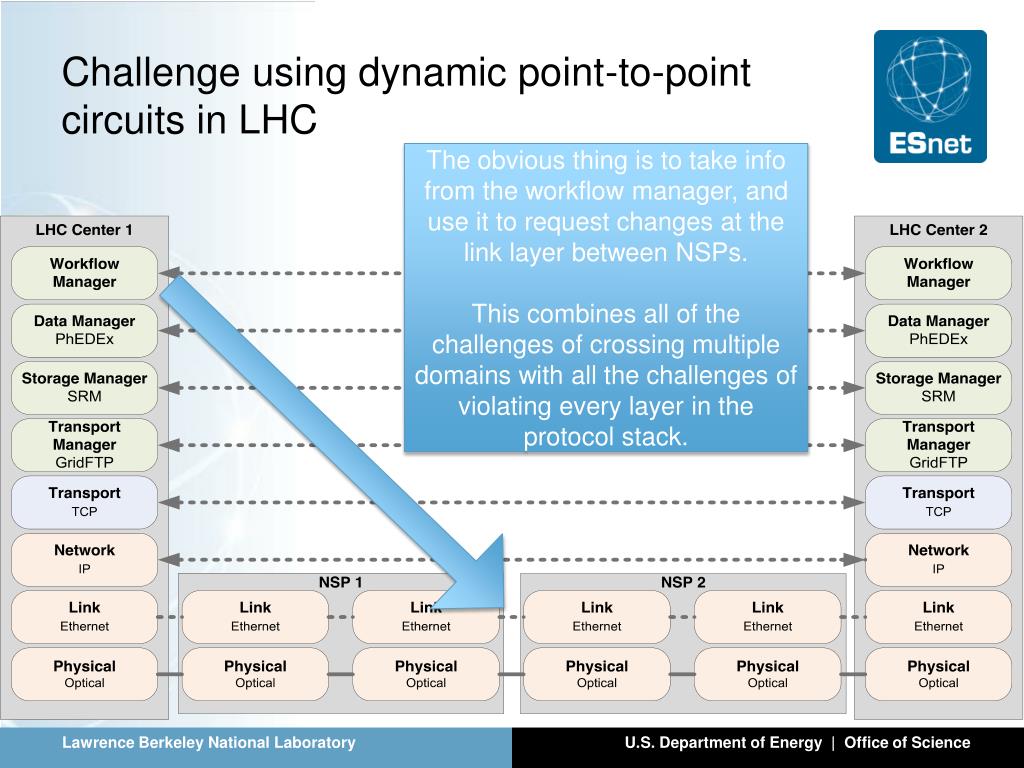 Challenge using dynamic point-to-point circuits in LHC

ESnet

The obvious thing is to take info from the workflow manager, and use it to request changes at the link layer between NSPs.

This combines all of the challenges of crossing multiple domains with all the challenges of violating every layer in the protocol stack.

LHC Center 1

Workflow Manager

Data Manager
PhEDEx

Storage Manager
SRM

Transport Manager
GridFTP

Transport
TCP

Network
IP

Link
Ethernet

Physical
Optical

NSP 1

Link
Ethernet

Link
Ethernet

Physical
Optical

Physical
Optical

NSP 2

Link
Ethernet

Link
Ethernet

Physical
Optical

Physical
Optical

LHC Center 2

Workflow Manager

Data Manager
PhEDEx

Storage Manager
SRM

Transport Manager
GridFTP

Transport
TCP

Network
IP

Link
Ethernet

Physical
Optical

Lawrence Berkeley National Laboratory

U.S. Department of Energy | Office of Science